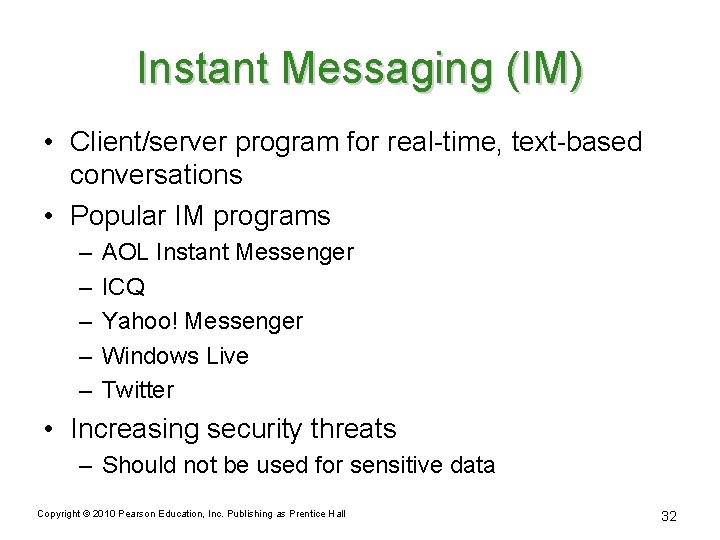 Instant Messaging (IM)

• Client/server program for real-time, text-based conversations
• Popular IM programs
– AOL Instant Messenger
– ICQ
– Yahoo! Messenger
– Windows Live
– Twitter
• Increasing security threats
– Should not be used for sensitive data

Copyright © 2010 Pearson Education, Inc. Publishing as Prentice Hall

32